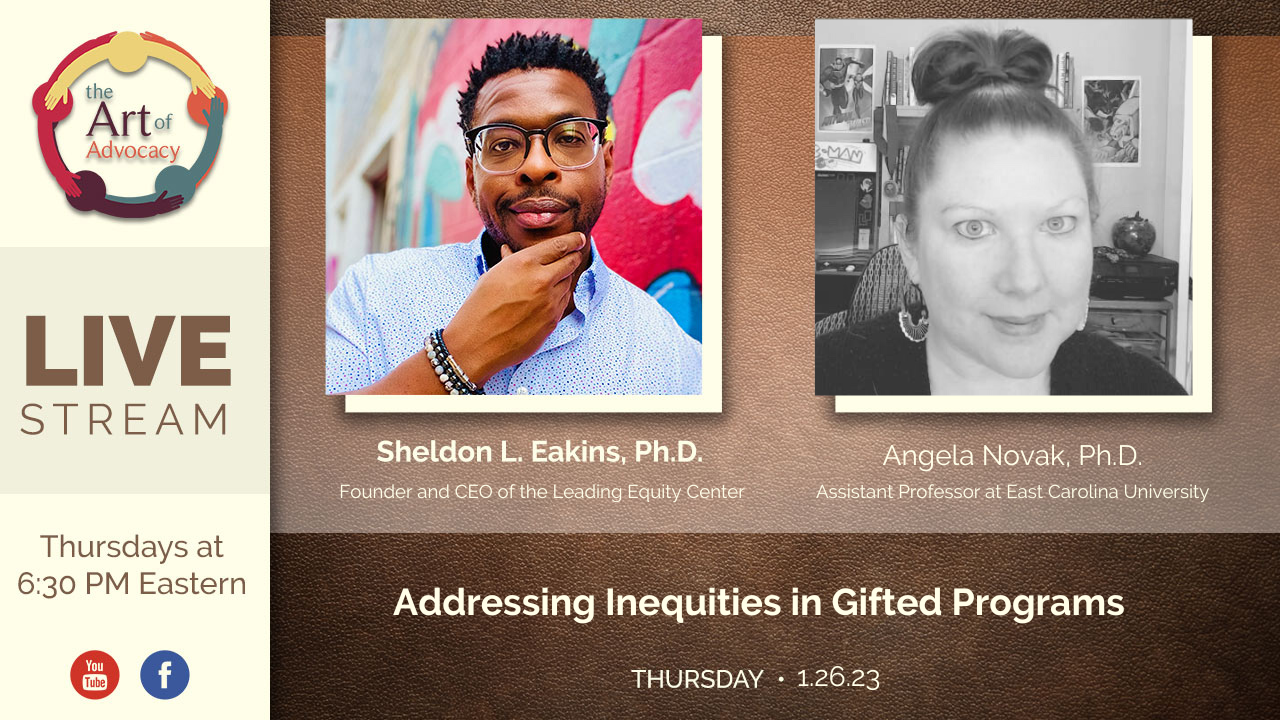 the Art of Advocacy

LIVE STREAM

Thursdays at 6:30 PM Eastern

You Tube

f

Sheldon L. Eakins, Ph.D.
Founder and CEO of the Leading Equity Center

Angela Novak, Ph.D.
Assistant Professor at East Carolina University

Addressing Inequities in Gifted Programs

THURSDAY • 1.26.23